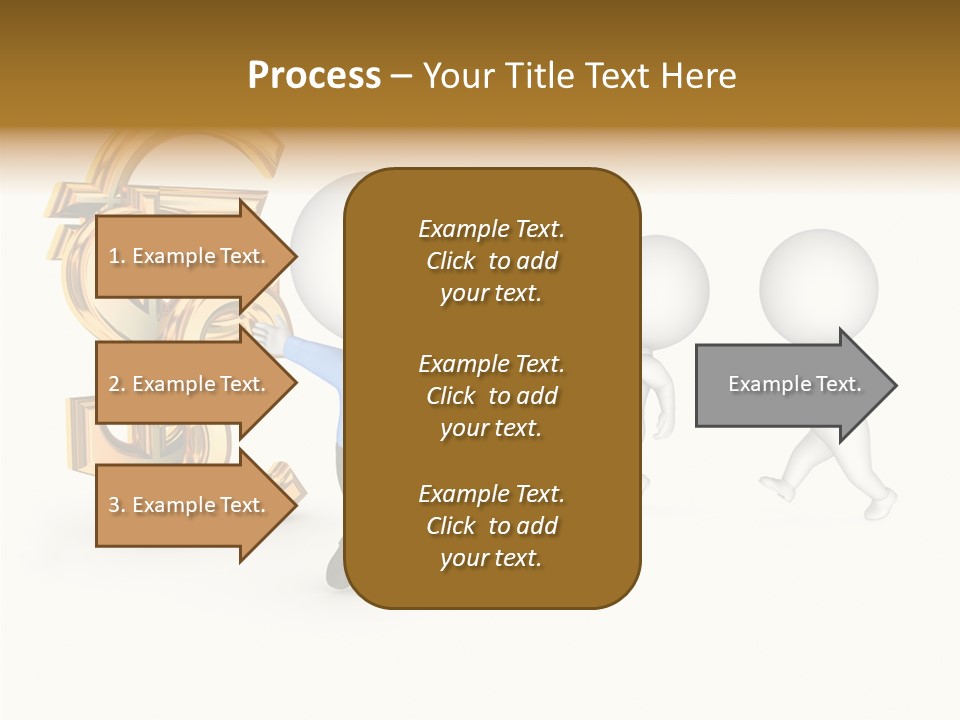 Process – Your Title Text Here

1. Example Text.

2. Example Text.

3. Example Text.

Example Text. Click to add your text.

Example Text. Click to add your text.

Example Text. Click to add your text.

Example Text.